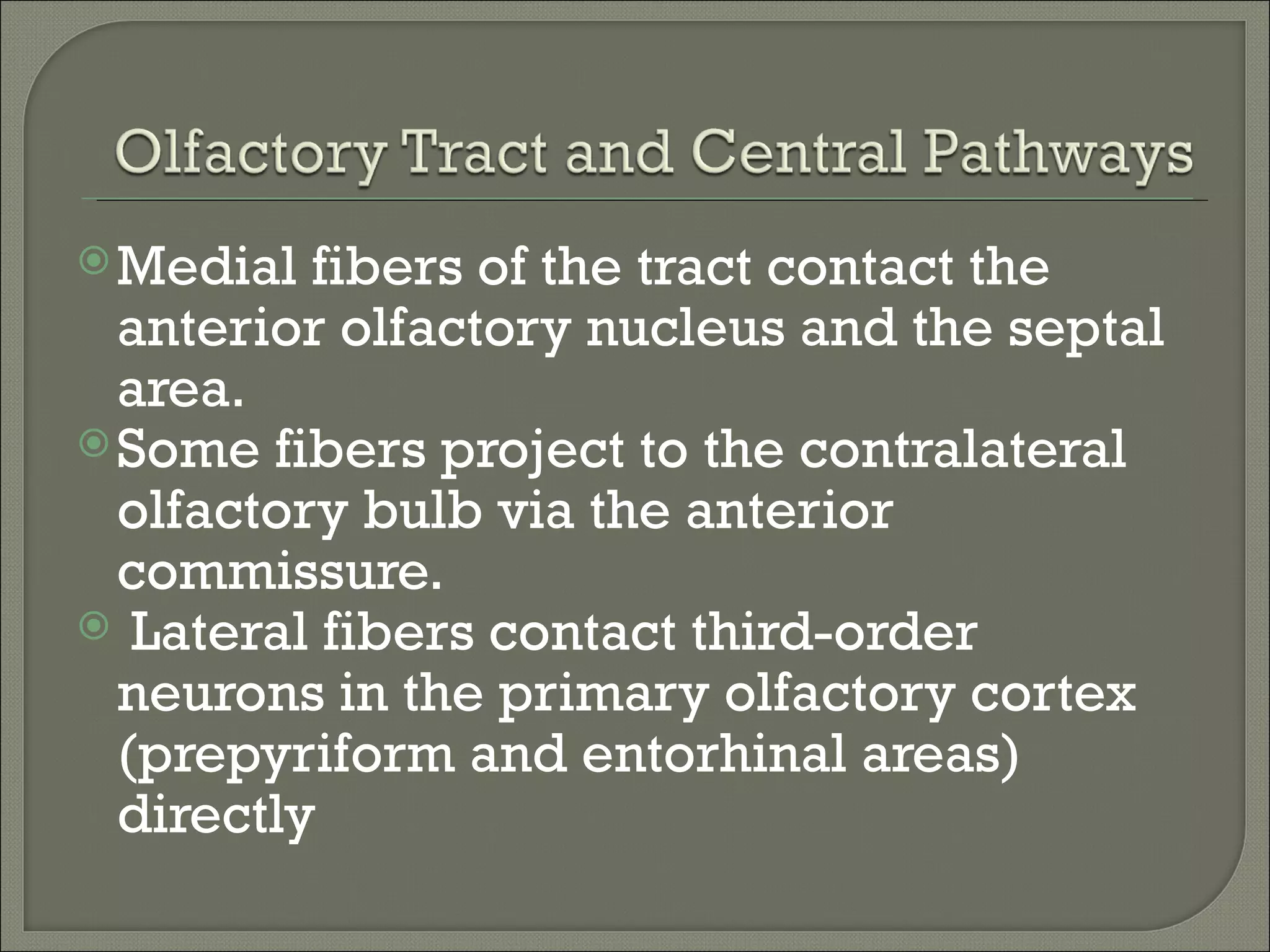 Olfactory Tract and Central Pathways

Medial fibers of the tract contact the anterior olfactory nucleus and the septal area.

Some fibers project to the contralateral olfactory bulb via the anterior commissure.

Lateral fibers contact third-order neurons in the primary olfactory cortex (prepyriform and entorhinal areas) directly